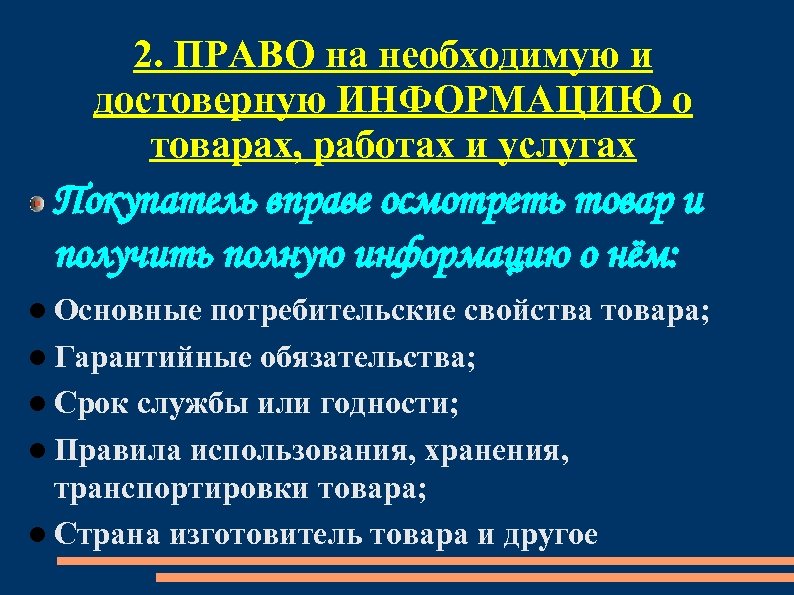 2. ПРАВО на необходимую и достоверную ИНФОРМАЦИЮ о товарах, работах и услугах

Покупатель вправе осмотреть товар и получить полную информацию о нём:

Основные потребительские свойства товара;

Гарантийные обязательства;

Срок службы или годности;

Правила использования, хранения, транспортировки товара;

Страна изготовитель товара и другое